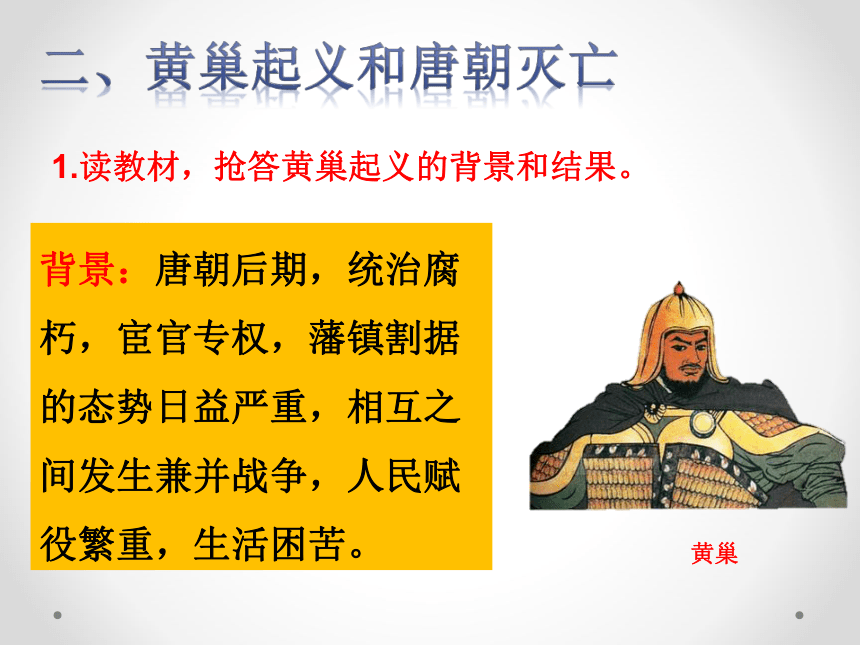 二、黄巢起义和唐朝灭亡

1.读教材，抢答黄巢起义的背景和结果。

背景：唐朝后期，统治腐朽，宦官专权，藩镇割据的态势日益严重，相互之间发生兼并战争，人民赋役繁重，生活困苦。

黄巢